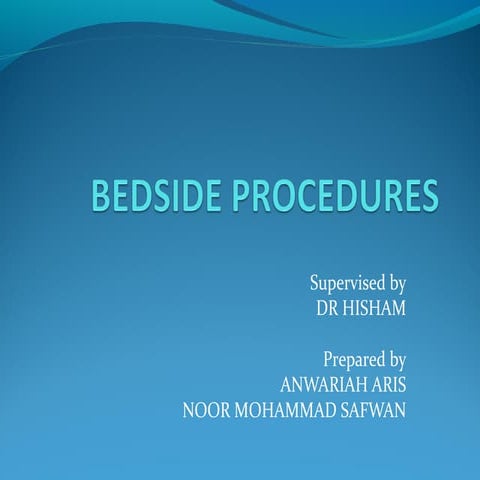 BEDSIDE PROCEDURES

Supervised by
DR HISHAM

Prepared by
ANWARIAH ARIS
NOOR MOHAMMAD SAFWAN